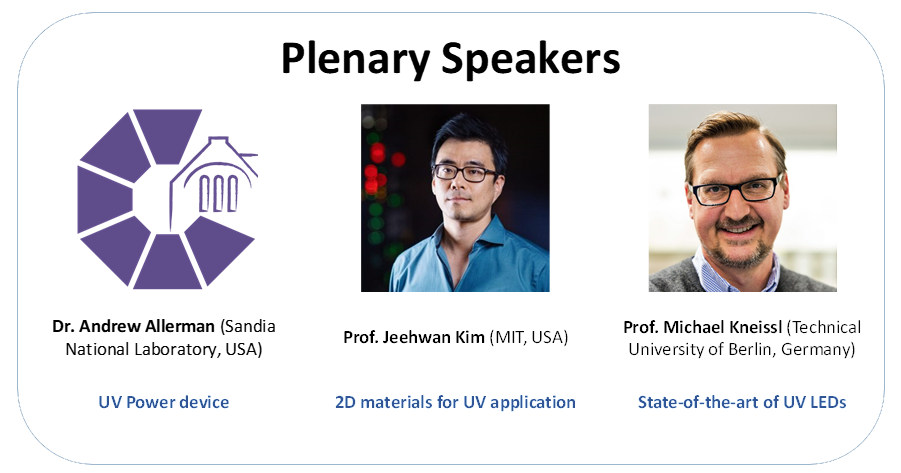 Plenary Speakers

Dr. Andrew Allerman (Sandia National Laboratory, USA)

UV Power device

Prof. Jeehwan Kim (MIT, USA)

2D materials for UV application

Prof. Michael Kneissl (Technical University of Berlin, Germany)

State-of-the-art of UV LEDs